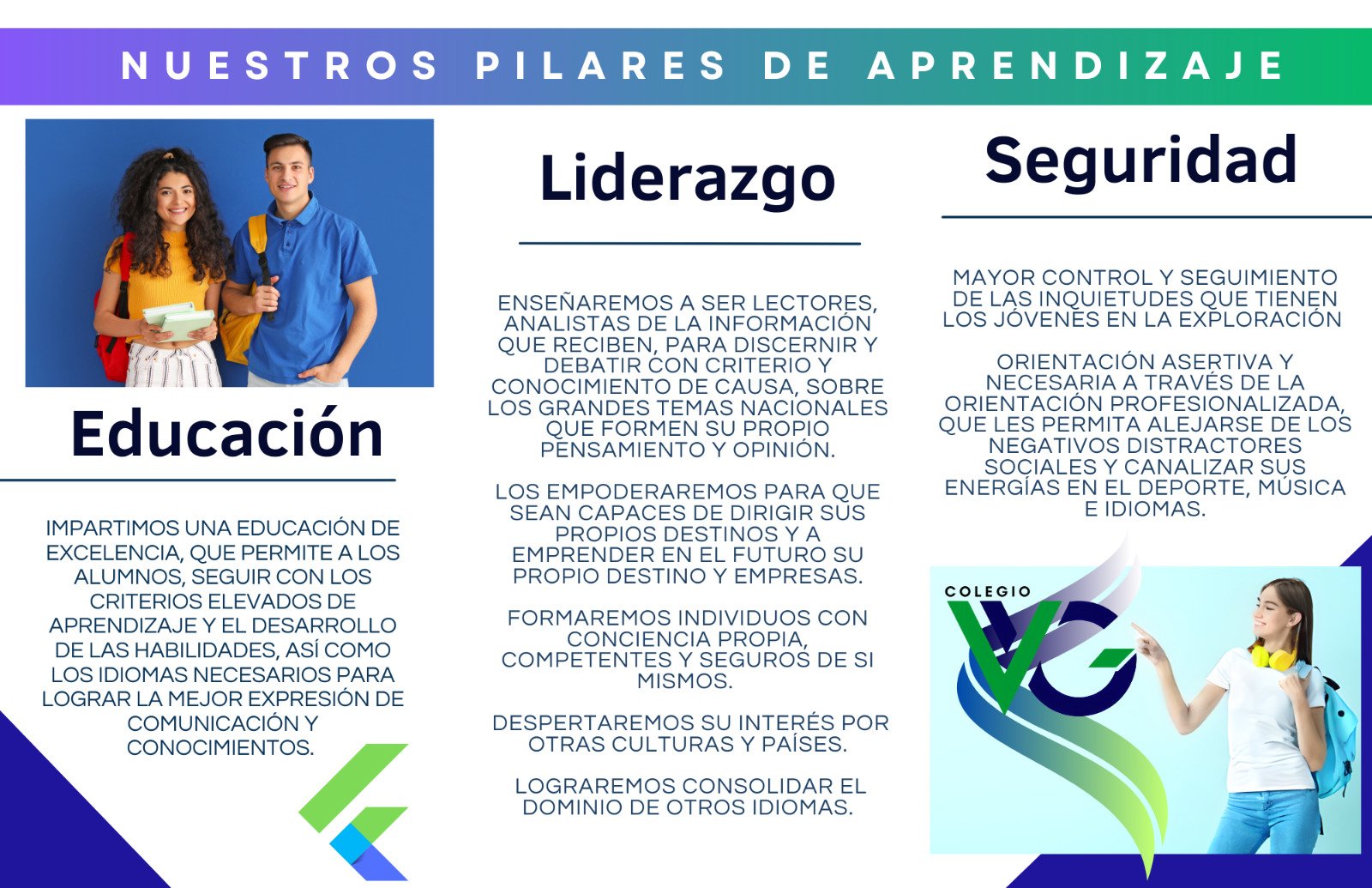 NUESTROS PILARES DE APRENDIZAJE

Educación

IMPARTIMOS UNA EDUCACIÓN DE EXCELENCIA, QUE PERMITE A LOS ALUMNOS, SEGUIR CON LOS CRITERIOS ELEVADOS DE APRENDIZAJE Y EL DESARROLLO DE LAS HABILIDADES, ASÍ COMO LOS IDIOMAS NECESARIOS PARA LOGRAR LA MEJOR EXPRESIÓN DE COMUNICACIÓN Y CONOCIMIENTOS.

Liderazgo

ENSEÑAREMOS A SER LECTORES, ANALISTAS DE LA INFORMACIÓN QUE RECIBEN, PARA DISCERNIR Y DEBATIR CON CRITERIO Y CONOCIMIENTO DE CAUSA, SOBRE LOS GRANDES TEMAS NACIONALES QUE FORMEN SU PROPIO PENSAMIENTO Y OPINIÓN.

LOS EMPODERAREMOS PARA QUE SEAN CAPACES DE DIRIGIR SUS PROPIOS DESTINOS Y A EMPRENDER EN EL FUTURO SU PROPIO DESTINO Y EMPRESAS.

FORMAREMOS INDIVIDUOS CON CONCIENCIA PROPIA, COMPETENTES Y SEGUROS DE SI MISMOS.

DESPERTAREMOS SU INTERÉS POR OTRAS CULTURAS Y PAÍSES.

LOGRAREMOS CONSOLIDAR EL DOMINIO DE OTROS IDIOMAS.

Seguridad

MAYOR CONTROL Y SEGUIMIENTO DE LAS INQUIETUDES QUE TIENEN LOS JÓVENES EN LA EXPLORACIÓN

ORIENTACIÓN ASERTIVA Y NECESARIA A TRAVÉS DE LA ORIENTACIÓN PROFESIONALIZADA, QUE LES PERMITA ALEJARSE DE LOS NEGATIVOS DISTRACTORES SOCIALES Y CANALIZAR SUS ENERGÍAS EN EL DEPORTE, MÚSICA E IDIOMAS.

COLEGIO VG